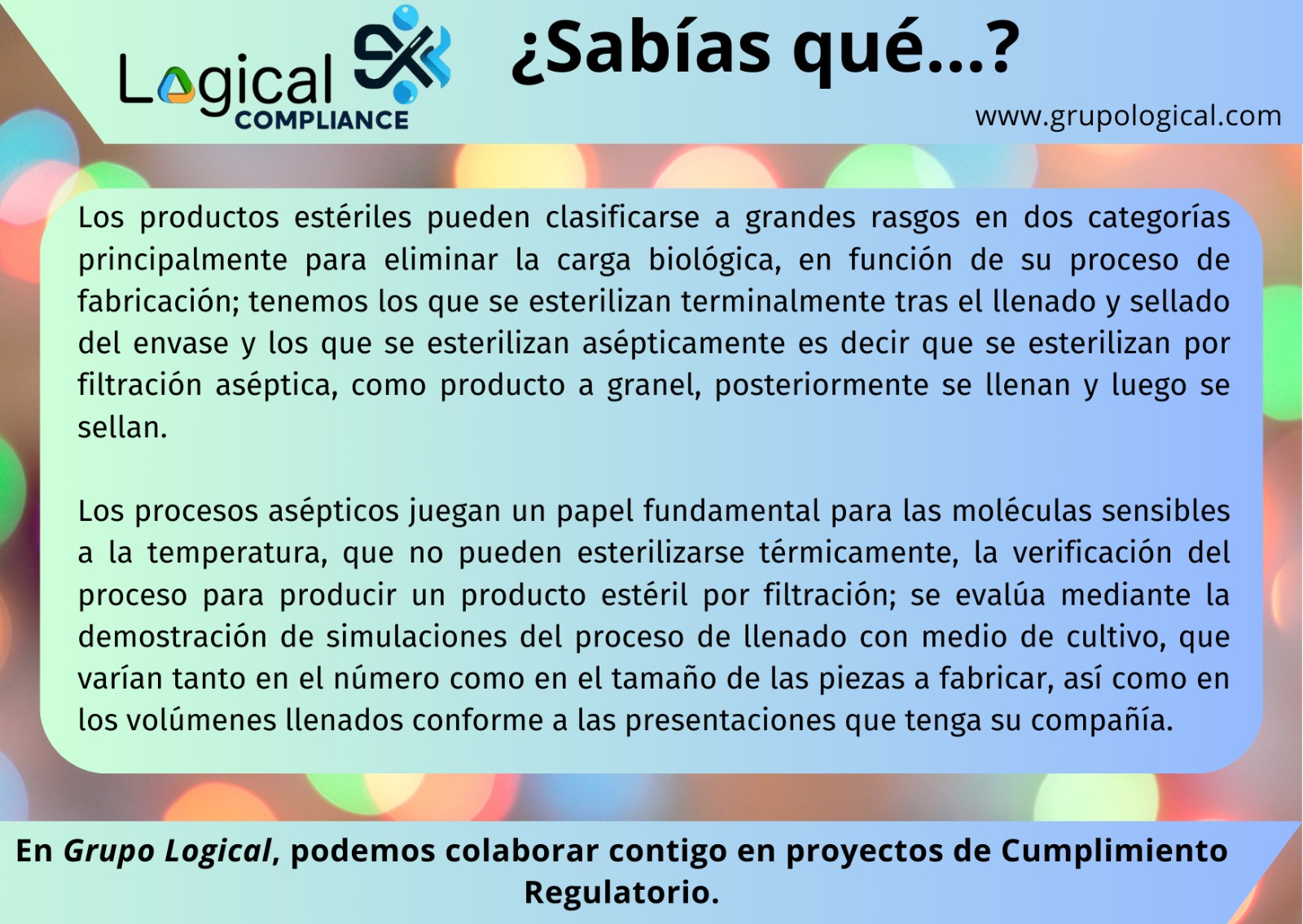 Logical COMPLIANCE

¿Sabías qué...?

www.grupological.com

Los productos estériles pueden clasificarse a grandes rasgos en dos categorías principalmente para eliminar la carga biológica, en función de su proceso de fabricación; tenemos los que se esterilizan terminalmente tras el llenado y sellado del envase y los que se esterilizan asépticamente es decir que se esterilizan por filtración aséptica, como producto a granel, posteriormente se llenan y luego se sellan.

Los procesos asépticos juegan un papel fundamental para las moléculas sensibles a la temperatura, que no pueden esterilizarse térmicamente, la verificación del proceso para producir un producto estéril por filtración; se evalúa mediante la demostración de simulaciones del proceso de llenado con medio de cultivo, que varían tanto en el número como en el tamaño de las piezas a fabricar, así como en los volúmenes llenados conforme a las presentaciones que tenga su compañía.

En Grupo Logical, podemos colaborar contigo en proyectos de Cumplimiento Regulatorio.